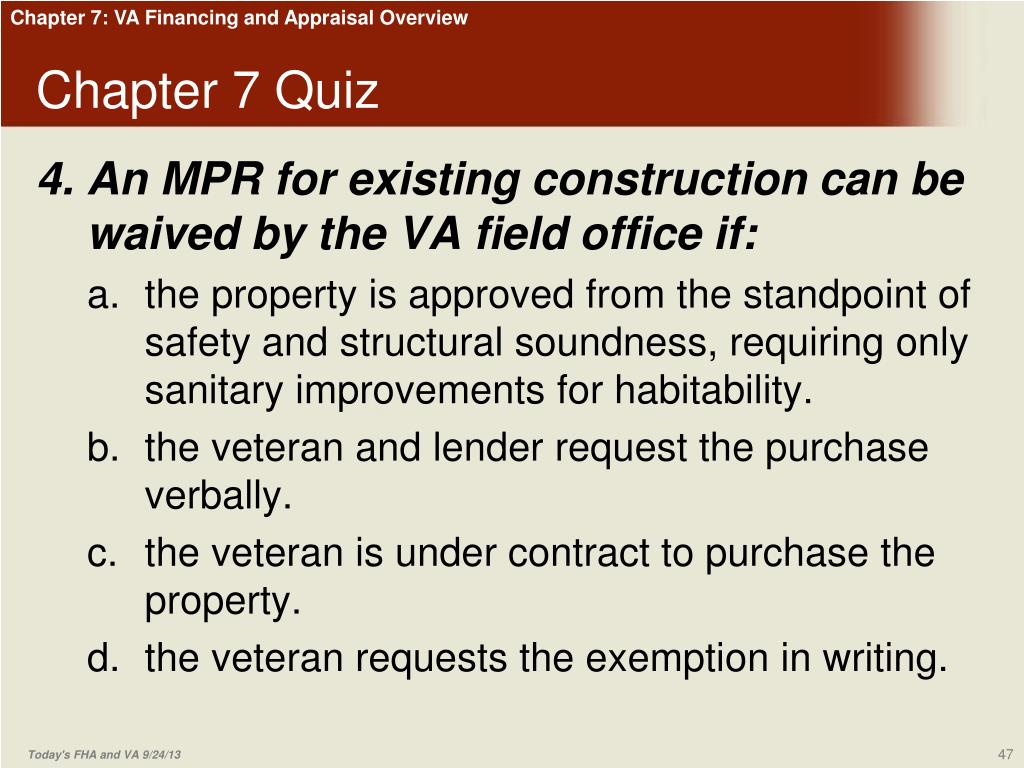 Chapter 7: VA Financing and Appraisal Overview

Chapter 7 Quiz

4. An MPR for existing construction can be waived by the VA field office if:

a. the property is approved from the standpoint of safety and structural soundness, requiring only sanitary improvements for habitability.

b. the veteran and lender request the purchase verbally.

c. the veteran is under contract to purchase the property.

d. the veteran requests the exemption in writing.

Today's FHA and VA 9/24/13

47